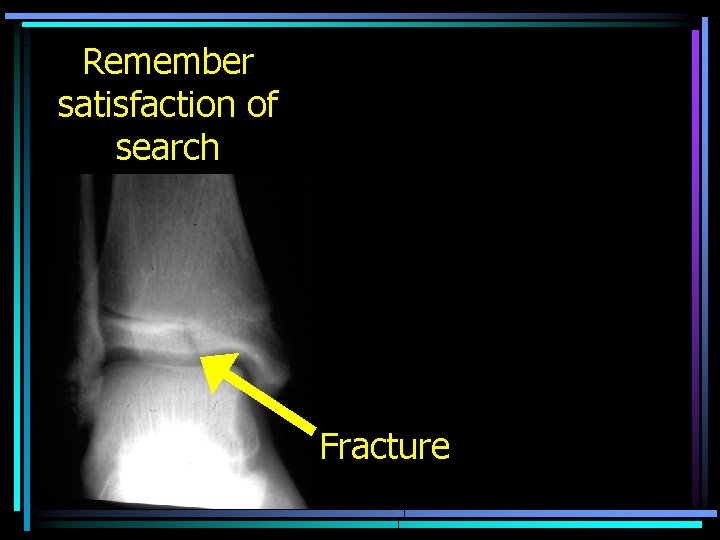 Remember satisfaction of search

Fracture